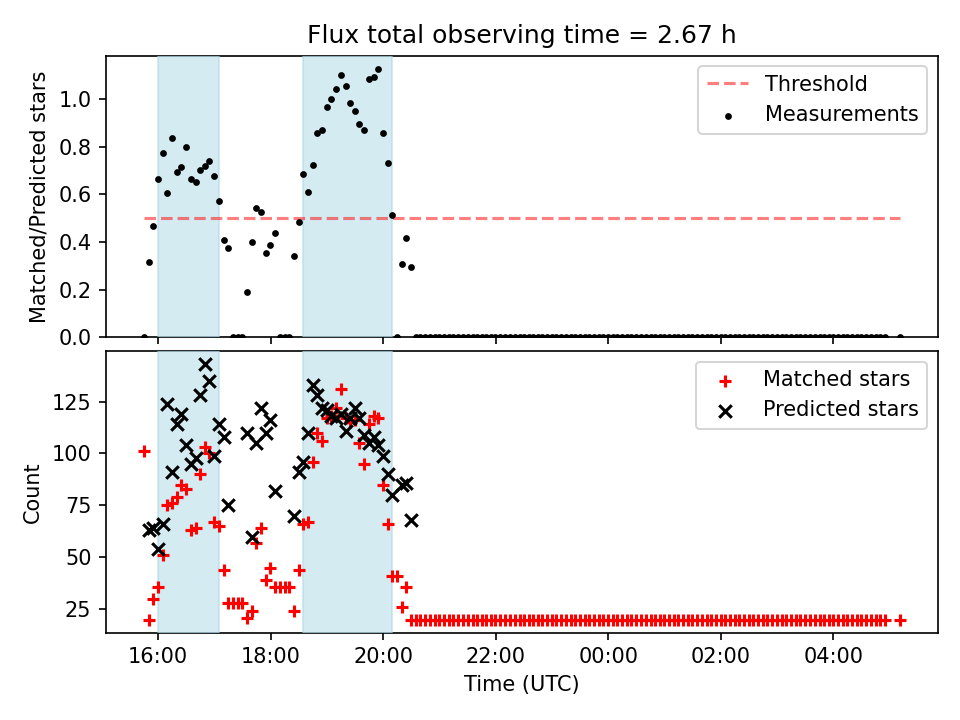 Flux total observing time = 2.67 h

Matched/Predicted stars

1.0
0.8
0.6
0.4
0.2
0.0

Threshold
Measurements

Count

125
100
75
50
25

Matched stars
Predicted stars

16:00
18:00
20:00
22:00
00:00
02:00
04:00

Time (UTC)